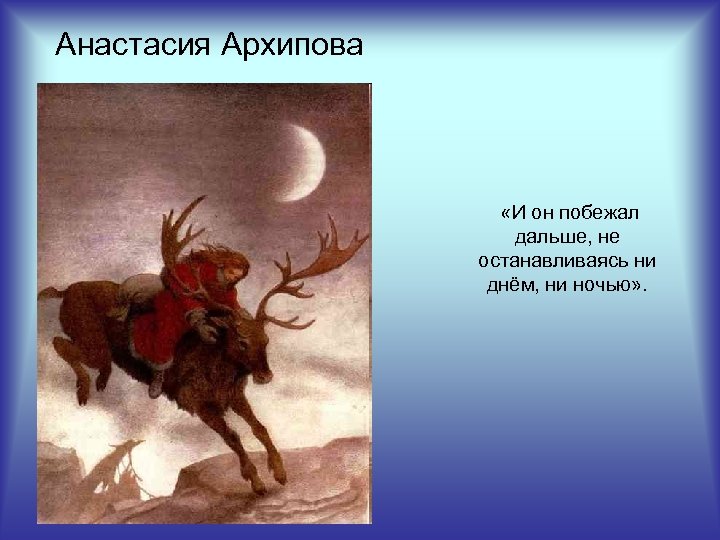 Анастасия Архипова

«И он побежал дальше, не останавливаясь ни днём, ни ночью».